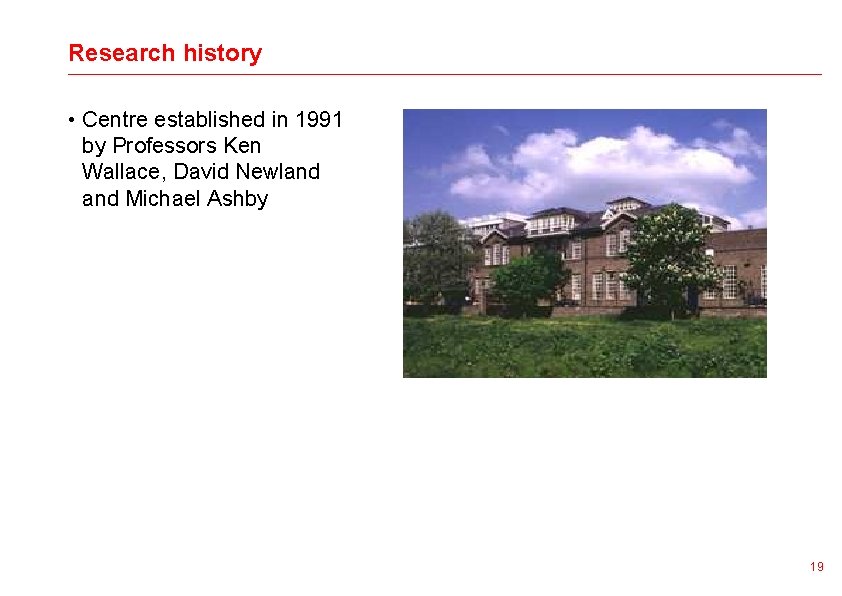 Research history

• Centre established in 1991 by Professors Ken Wallace, David Newland and Michael Ashby

19